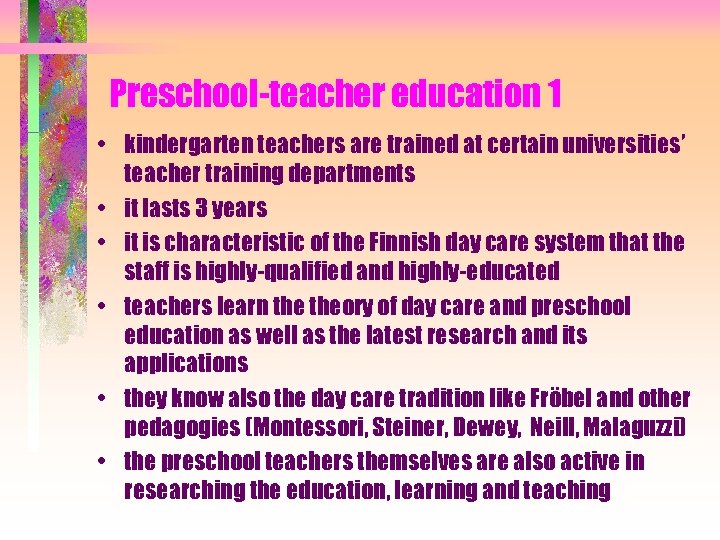 Preschool-teacher education 1

• kindergarten teachers are trained at certain universities' teacher training departments
• it lasts 3 years
• it is characteristic of the Finnish day care system that the staff is highly-qualified and highly-educated
• teachers learn the theory of day care and preschool education as well as the latest research and its applications
• they know also the day care tradition like Fröbel and other pedagogies (Montessori, Steiner, Dewey, Neill, Malaguzzi)
• the preschool teachers themselves are also active in researching the education, learning and teaching